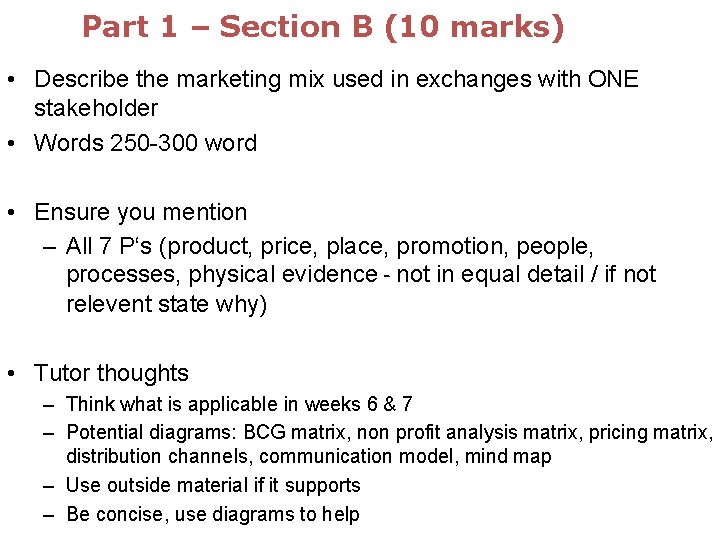 Part 1 – Section B (10 marks)

• Describe the marketing mix used in exchanges with ONE stakeholder
• Words 250-300 word

• Ensure you mention
– All 7 P‘s (product, price, place, promotion, people, processes, physical evidence - not in equal detail / if not relevent state why)

• Tutor thoughts
– Think what is applicable in weeks 6 & 7
– Potential diagrams: BCG matrix, non profit analysis matrix, pricing matrix, distribution channels, communication model, mind map
– Use outside material if it supports
– Be concise, use diagrams to help